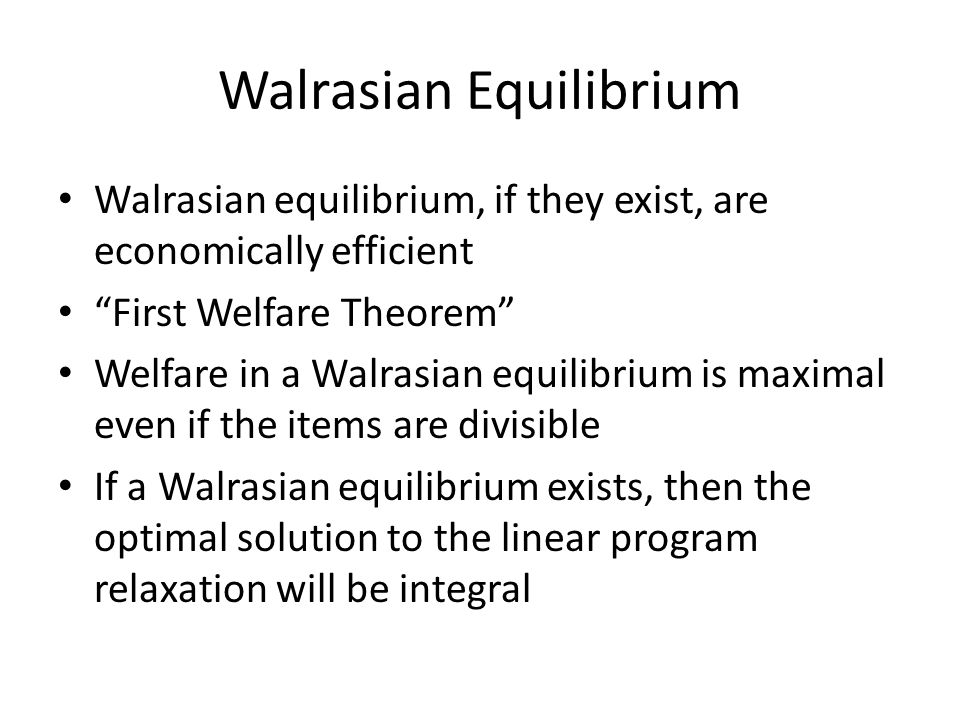 Walrasian Equilibrium

• Walrasian equilibrium, if they exist, are economically efficient
• “First Welfare Theorem”
• Welfare in a Walrasian equilibrium is maximal even if the items are divisible
• If a Walrasian equilibrium exists, then the optimal solution to the linear program relaxation will be integral